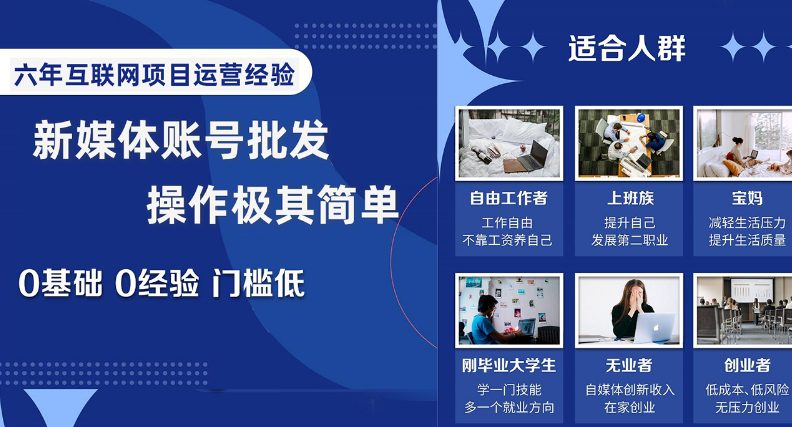 六年互联网项目运营经验

新媒体账号批发

操作极其简单

0基础 0经验 门槛低

适合人群

自由工作者
工作自由
不靠工资养自己

上班族
提升自己
发展第二职业

宝妈
减轻生活压力
提升生活质量

刚毕业大学生
学一门技能
多一个就业方向

无业者
自媒体创新收入
在家创业

创业者
低成本、低风险
无压力创业